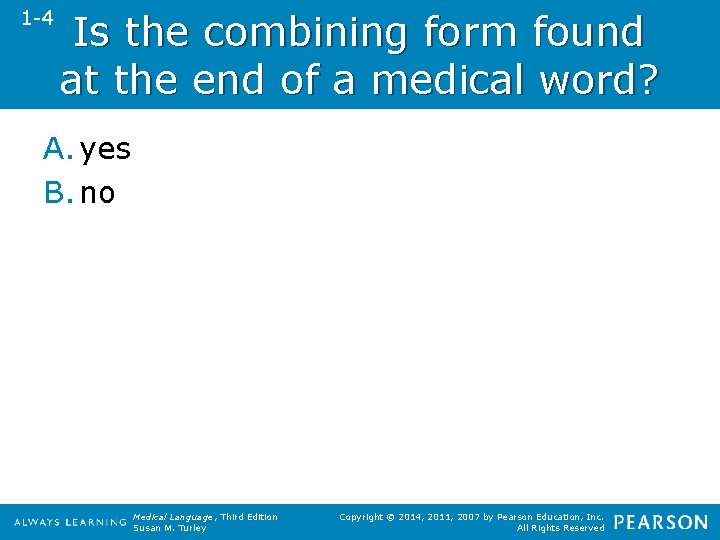 1-4 Is the combining form found at the end of a medical word?

A. yes
B. no

ALWAYS LEARNING Medical Language, Third Edition
Susan M. Turley

Copyright © 2014, 2011, 2007 by Pearson Education, Inc.
All Rights Reserved PEARSON